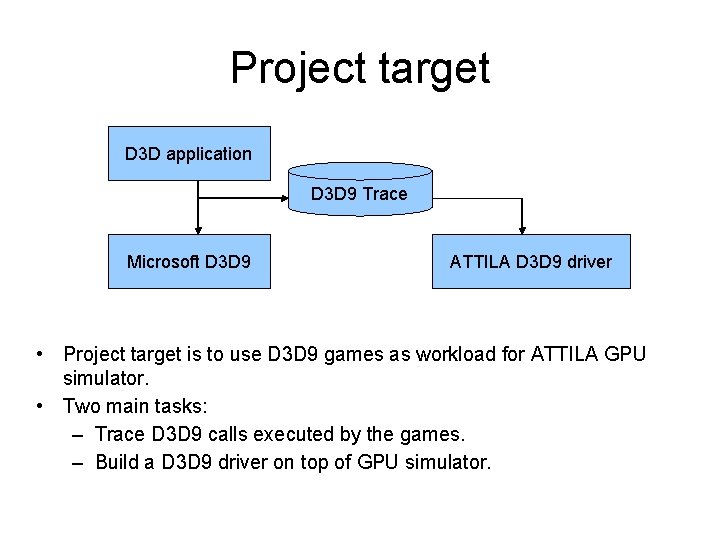 Project target

D3D application

D3D9 Trace

Microsoft D3D9

ATTILA D3D9 driver

• Project target is to use D3D9 games as workload for ATTILA GPU simulator.
• Two main tasks:
– Trace D3D9 calls executed by the games.
– Build a D3D9 driver on top of GPU simulator.